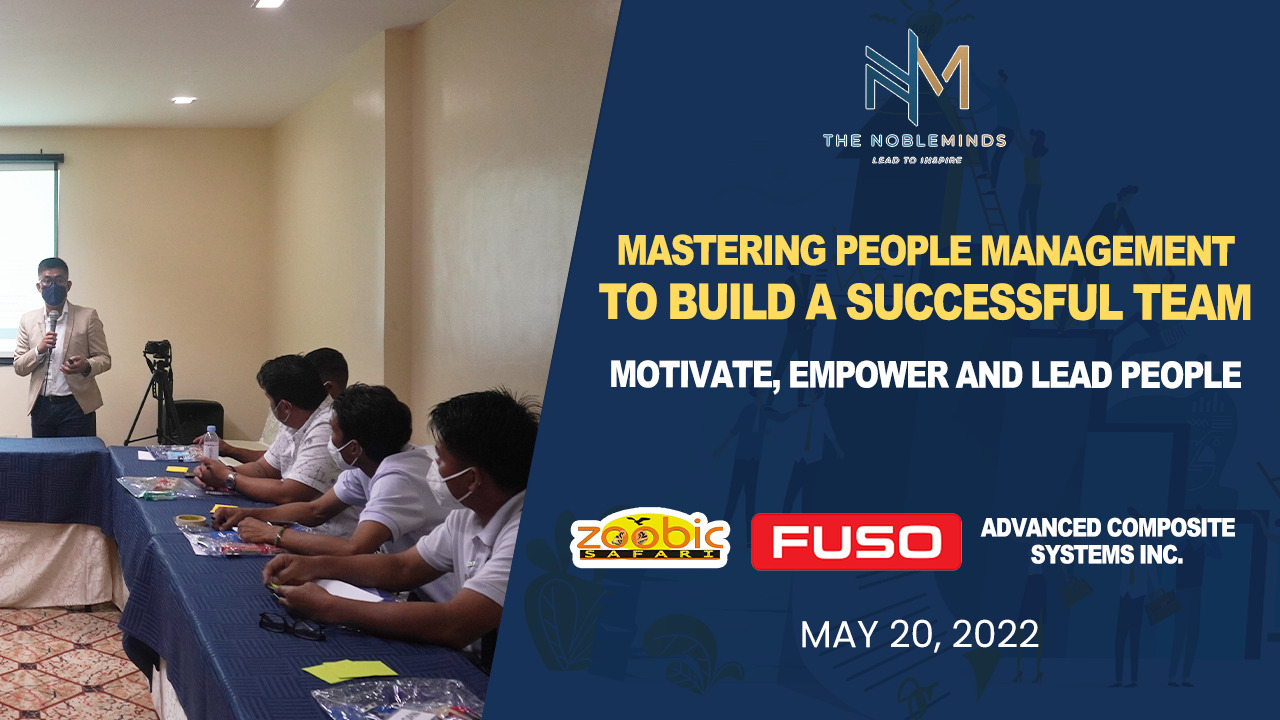 NM
THE NOBLEMINDS
LEAD TO INSPIRE

MASTERING PEOPLE MANAGEMENT TO BUILD A SUCCESSFUL TEAM

MOTIVATE, EMPOWER AND LEAD PEOPLE

zoobic SAFARI

FUSO

ADVANCED COMPOSITE SYSTEMS INC.

MAY 20, 2022